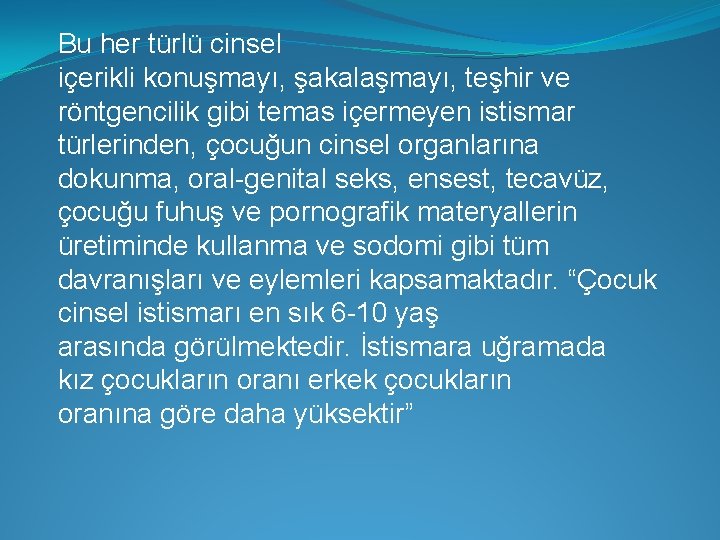 Bu her türlü cinsel içerikli konuşmayı, şakalaşmayı, teşhir ve röntgencilik gibi temas içermeyen istismar türlerinden, çocuğun cinsel organlarına dokunma, oral-genital seks, ensest, tecavüz, çocuğu fuhuş ve pornografik materyallerin üretiminde kullanma ve sodomi gibi tüm davranışları ve eylemleri kapsamaktadır. “Çocuk cinsel istismarı en sık 6-10 yaş arasında görülmektedir. İstismara uğramada kız çocukların oranı erkek çocukların oranına göre daha yüksektir”